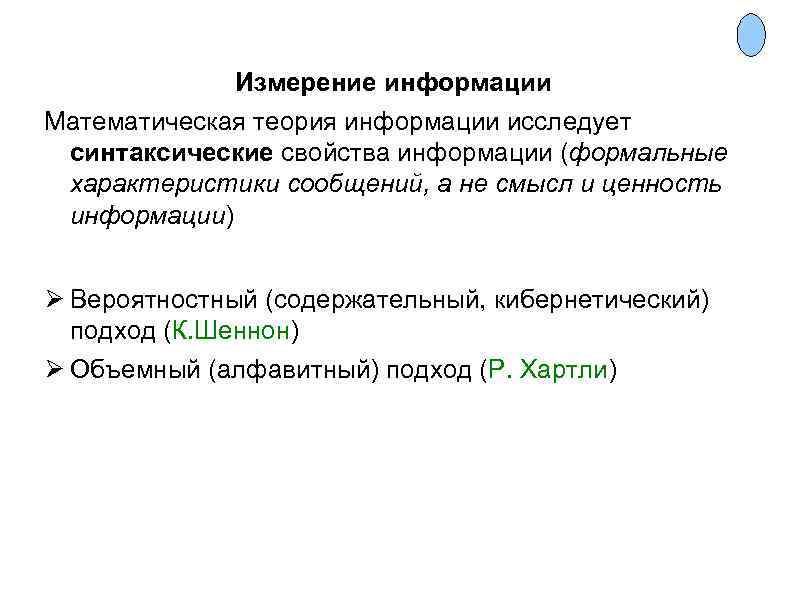 Измерение информации

Математическая теория информации исследует синтаксические свойства информации (формальные характеристики сообщений, а не смысл и ценность информации)

➢ Вероятностный (содержательный, кибернетический) подход (К.Шеннон)
➢ Объемный (алфавитный) подход (Р. Хартли)